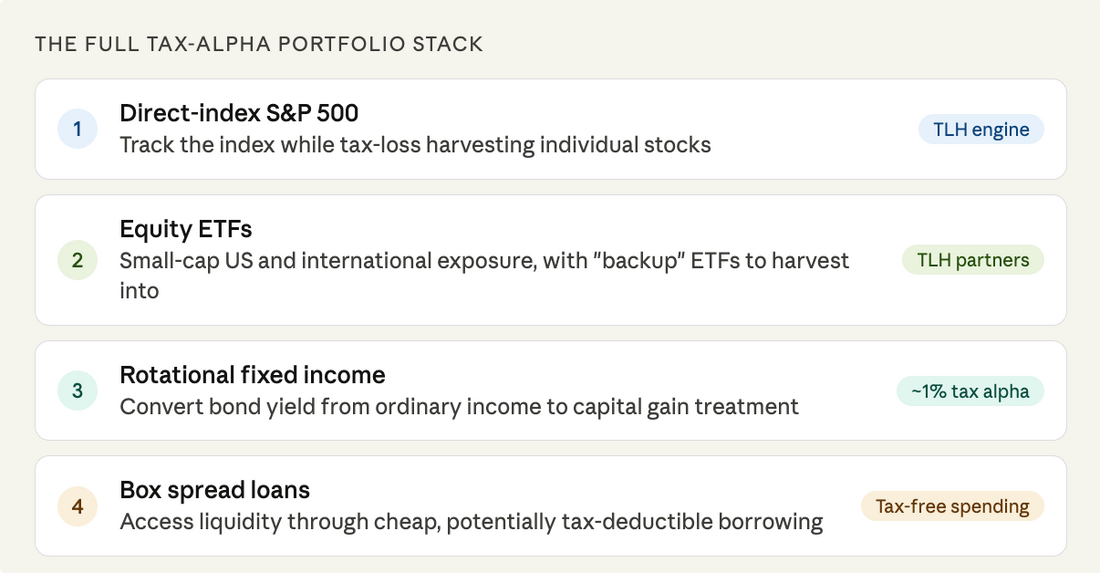 THE FULL TAX-ALPHA PORTFOLIO STACK

1
Direct-index S&P 500
Track the index while tax-loss harvesting individual stocks
TLH engine

2
Equity ETFs
Small-cap US and international exposure, with "backup" ETFs to harvest into
TLH partners

3
Rotational fixed income
Convert bond yield from ordinary income to capital gain treatment
~1% tax alpha

4
Box spread loans
Access liquidity through cheap, potentially tax-deductible borrowing
Tax-free spending